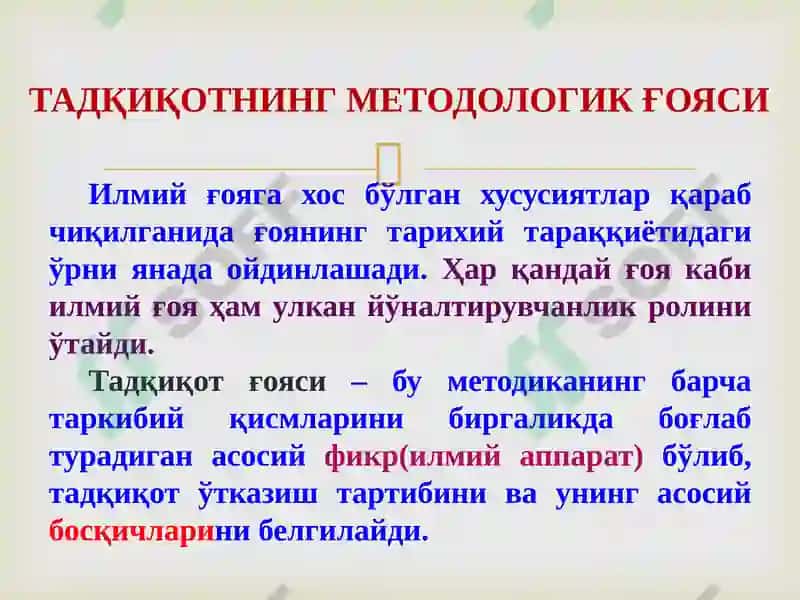 ТАДҚИҚОТНИНГ МЕТОДОЛОГИК ҒОЯСИ

Илмий ғояга хос бўлган хусусиятлар қараб чиқилганида ғоянинг тарихий тараққиётидаги ўрни янада ойдинлашади. Ҳар қандай ғоя каби илмий ғоя ҳам улкан йўналтирувчанлик ролини ўтайди.

Тадқиқот ғояси – бу методиканинг барча таркибий қисмларини биргаликда боғлаб турадиган асосий фикр(илмий аппарат) бўлиб, тадқиқот ўтказиш тартибини ва унинг асосий босқичларини белгилайди.